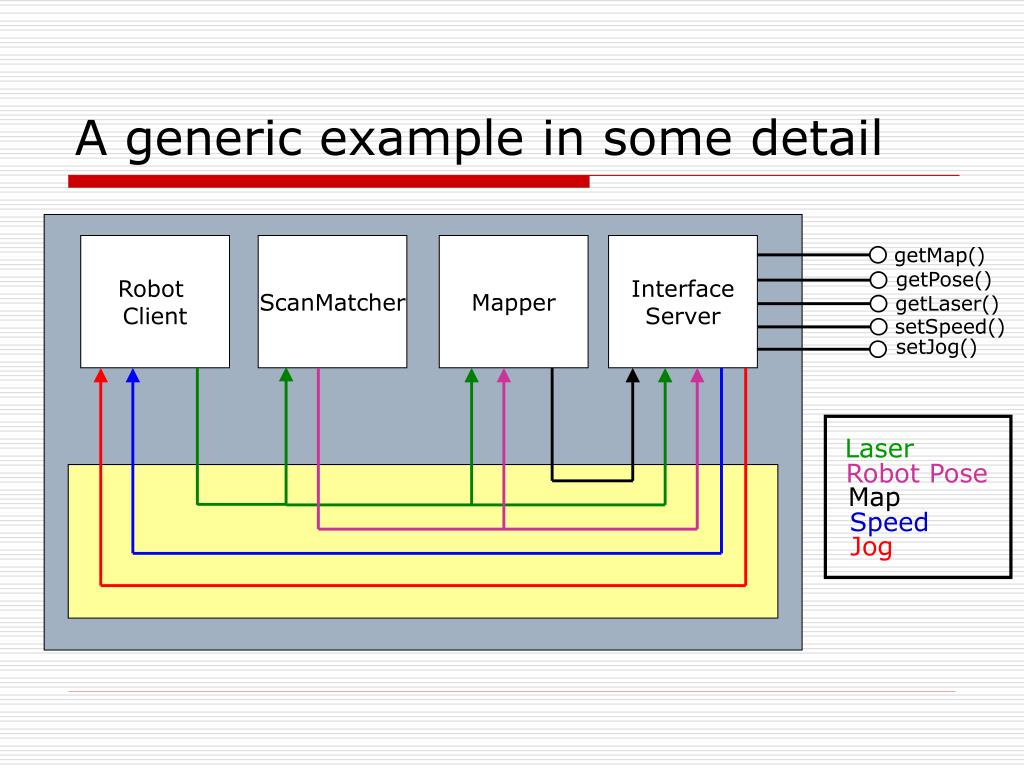 A generic example in some detail

Robot Client

ScanMatcher

Mapper

Interface Server

getMap()
getPose()
getLaser()
setSpeed()
setJog()

Laser
Robot Pose
Map
Speed
Jog